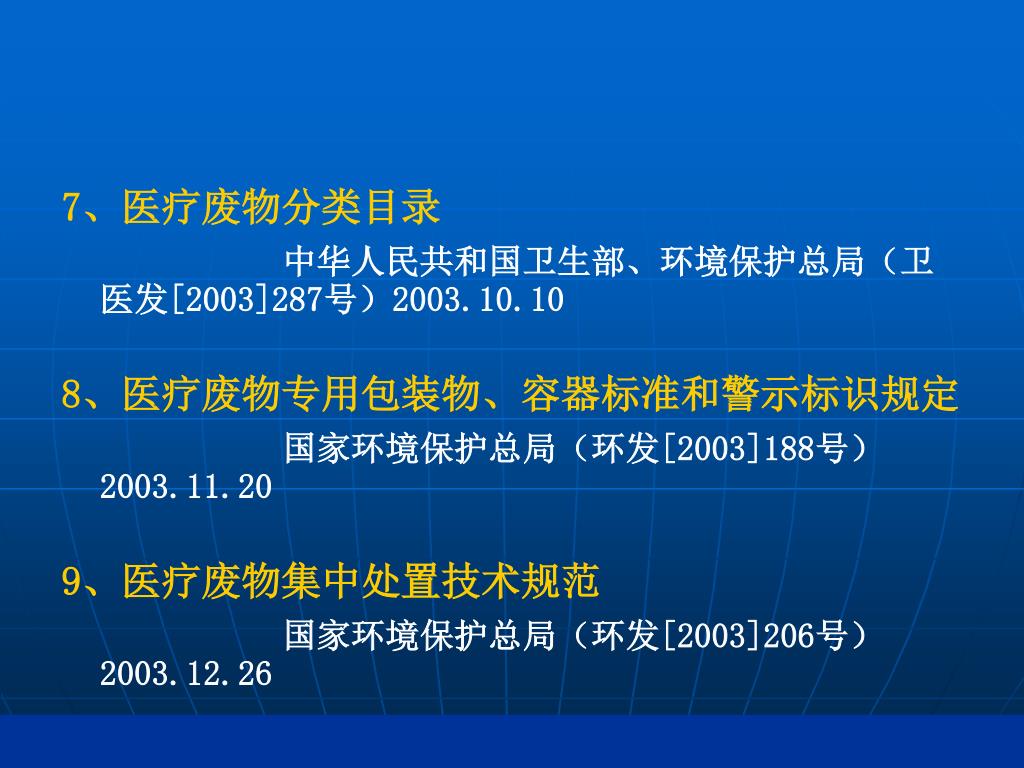 7、医疗废物分类目录

中华人民共和国卫生部、环境保护总局（卫医发[2003]287号）2003.10.10

8、医疗废物专用包装物、容器标准和警示标识规定

国家环境保护总局（环发[2003]188号）2003.11.20

9、医疗废物集中处置技术规范

国家环境保护总局（环发[2003]206号）2003.12.26